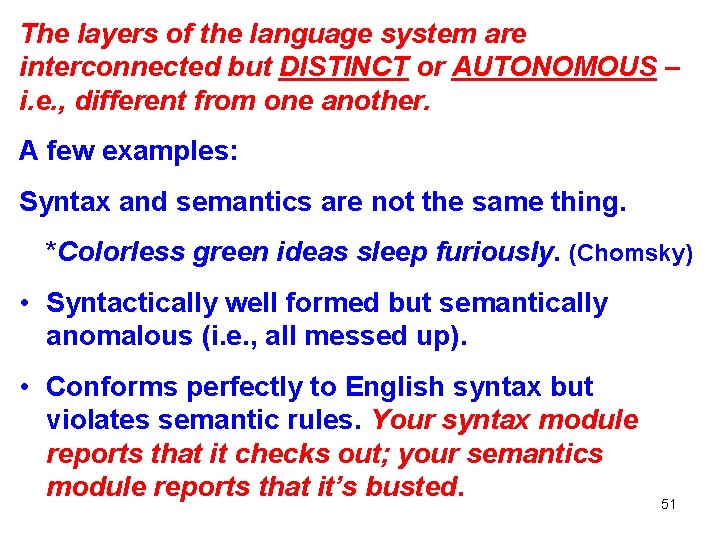 The layers of the language system are interconnected but DISTINCT or AUTONOMOUS – i.e., different from one another.

A few examples:

Syntax and semantics are not the same thing.

*Colorless green ideas sleep furiously. (Chomsky)

• Syntactically well formed but semantically anomalous (i.e., all messed up).

• Conforms perfectly to English syntax but violates semantic rules. Your syntax module reports that it checks out; your semantics module reports that it's busted.

51